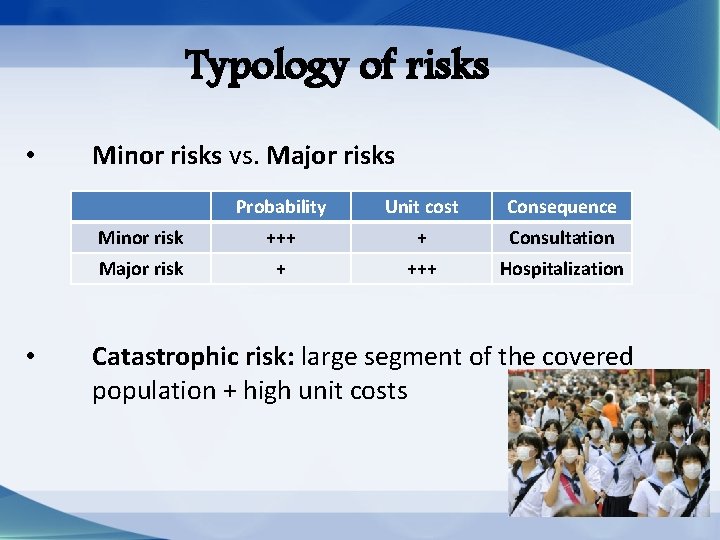 Typology of risks

• Minor risks vs. Major risks

| | Probability | Unit cost | Consequence |
|---|---|---|---|
| Minor risk | +++ | + | Consultation |
| Major risk | + | +++ | Hospitalization |

• Catastrophic risk: large segment of the covered population + high unit costs